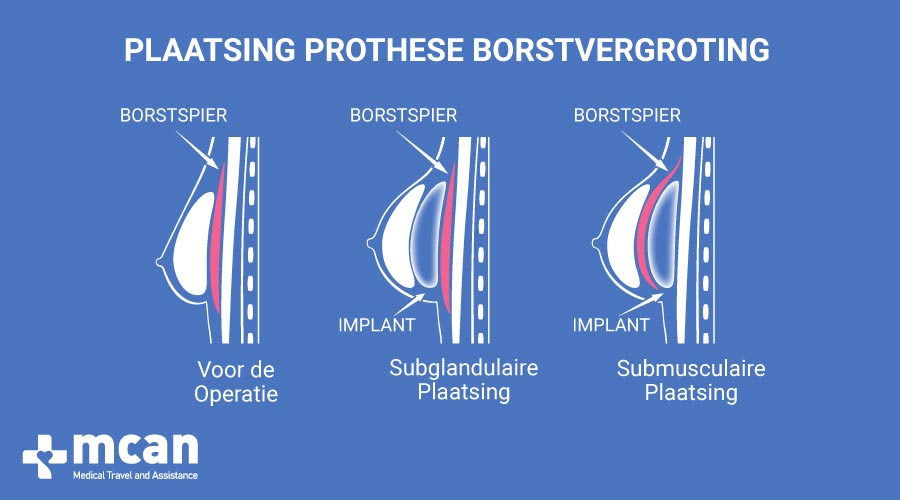 PLAATSING PROTHESE BORSTVERGROTING

BORSTSPIER

Voor de Operatie

BORSTSPIER

IMPLANT

Subglandulaire Plaatsing

BORSTSPIER

IMPLANT

Submusculaire Plaatsing

mcan
Medical Travel and Assistance